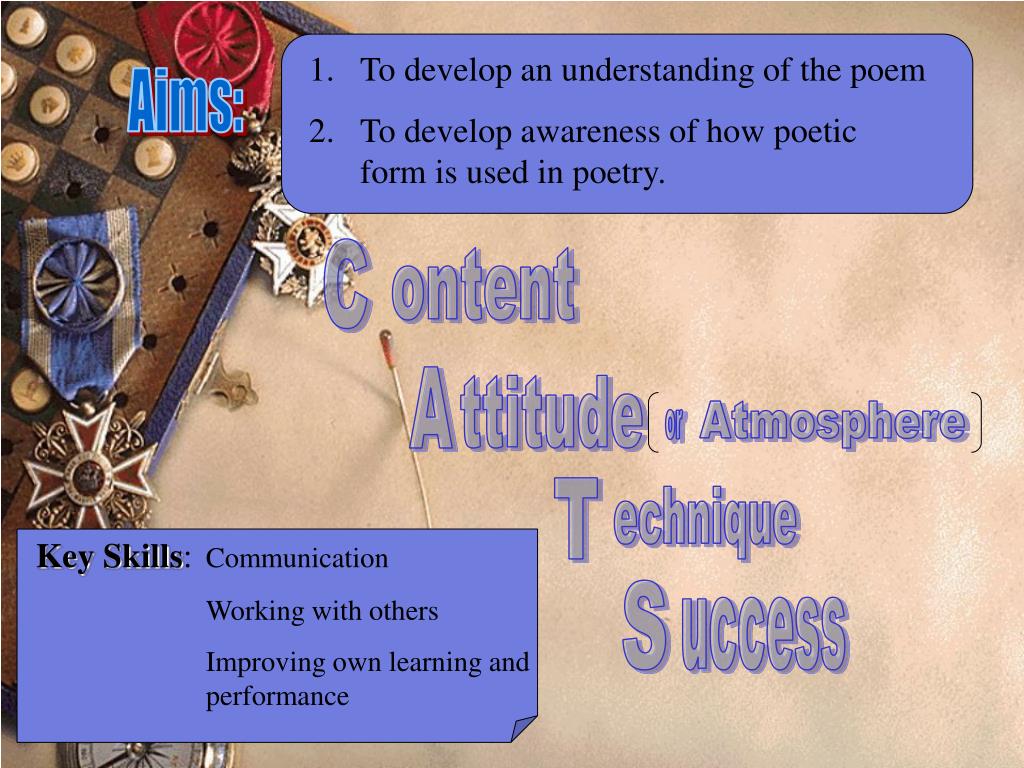 Aims:

1. To develop an understanding of the poem
2. To develop awareness of how poetic form is used in poetry.

C ontent
A ttitude (or Atmosphere)
T echnique
S uccess

Key Skills: Communication

Working with others

Improving own learning and performance